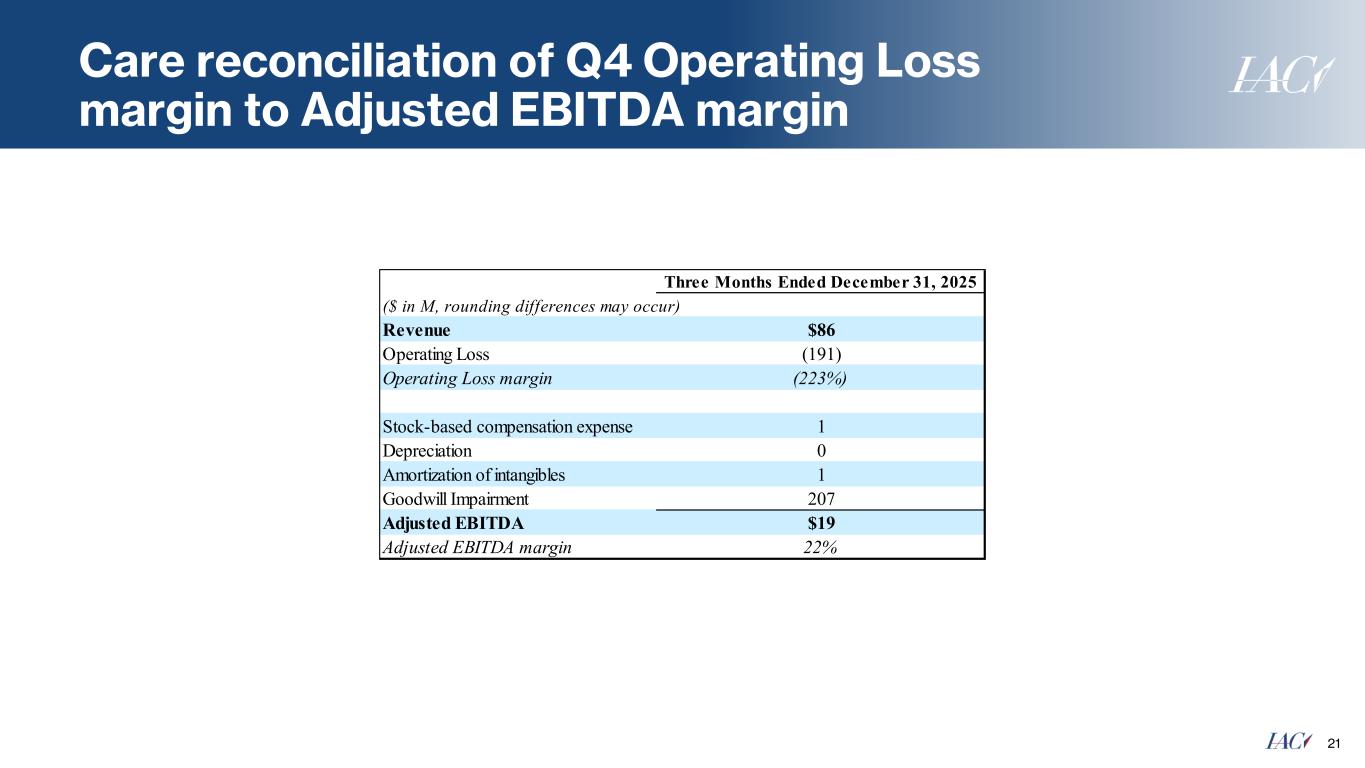 Care reconciliation of Q4 Operating Loss margin to Adjusted EBITDA margin

IAC

| | Three Months Ended December 31, 2025 |
|---|---|
| ($ in M, rounding differences may occur) | |
| Revenue | $86 |
| Operating Loss | (191) |
| Operating Loss margin | (223%) |
| | |
| Stock-based compensation expense | 1 |
| Depreciation | 0 |
| Amortization of intangibles | 1 |
| Goodwill Impairment | 207 |
| Adjusted EBITDA | $19 |
| Adjusted EBITDA margin | 22% |

IAC 21